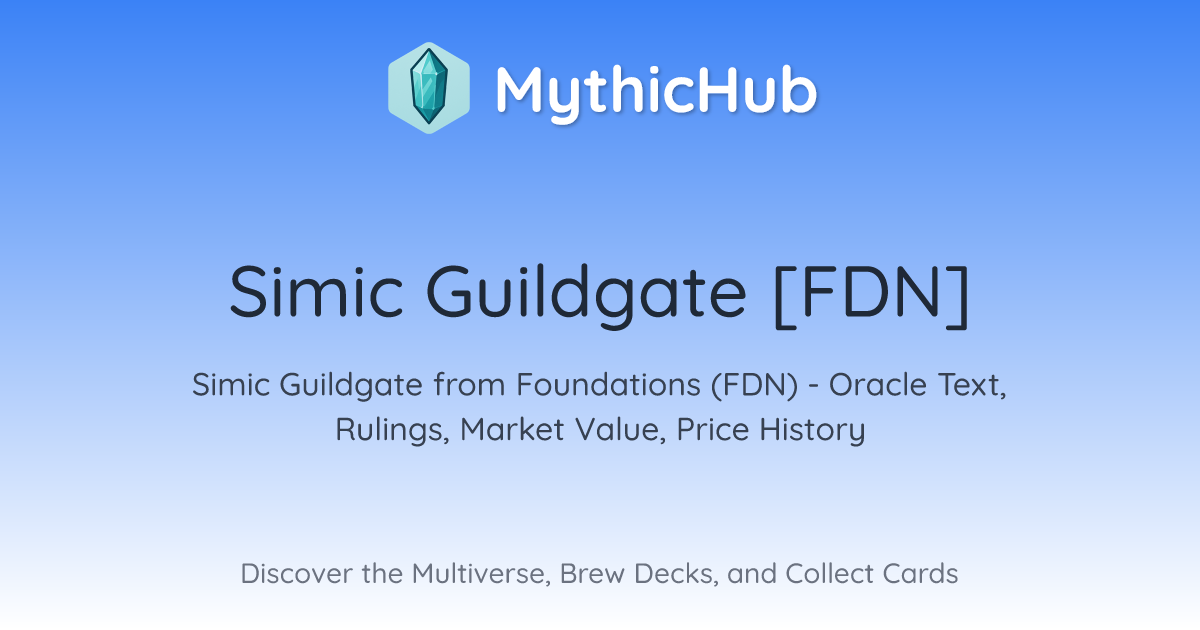 MythicHub

Simic Guildgate [FDN]

Simic Guildgate from Foundations (FDN) - Oracle Text, Rulings, Market Value, Price History

Discover the Multiverse, Brew Decks, and Collect Cards